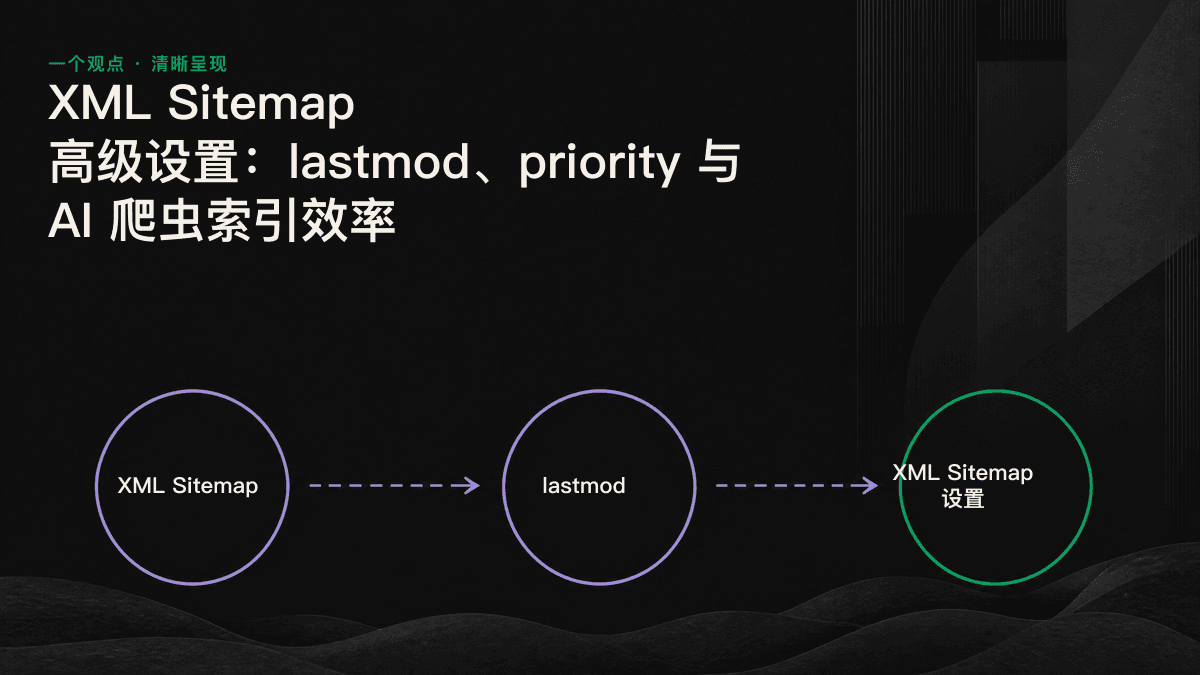 一个观点 · 清晰呈现

XML Sitemap
高级设置：lastmod、priority 与 AI 爬虫索引效率

XML Sitemap

lastmod

XML Sitemap 设置